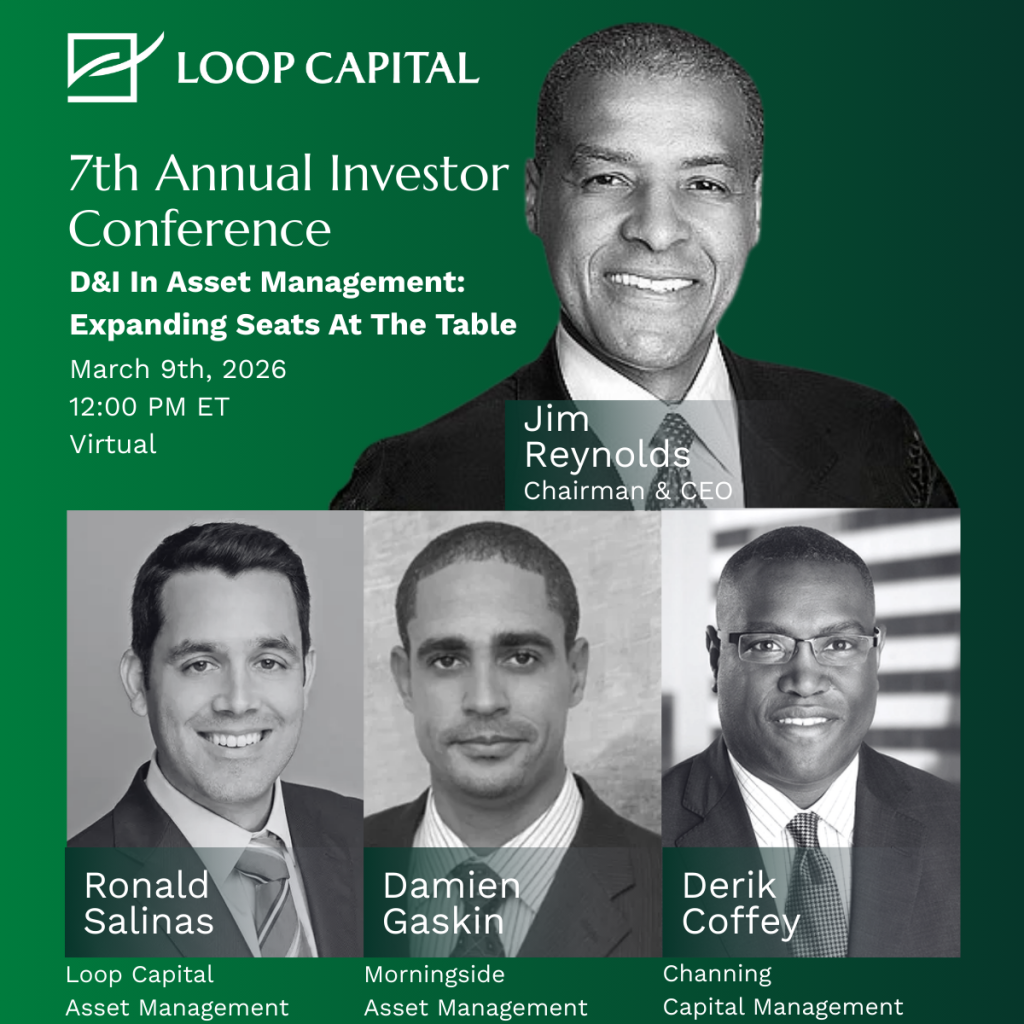 LOOP CAPITAL

7th Annual Investor Conference

D&I In Asset Management: Expanding Seats At The Table

March 9th, 2026
12:00 PM ET
Virtual

Jim Reynolds
Chairman & CEO

Ronald Salinas
Loop Capital Asset Management

Damien Gaskin
Morningside Asset Management

Derik Coffey
Channing Capital Management